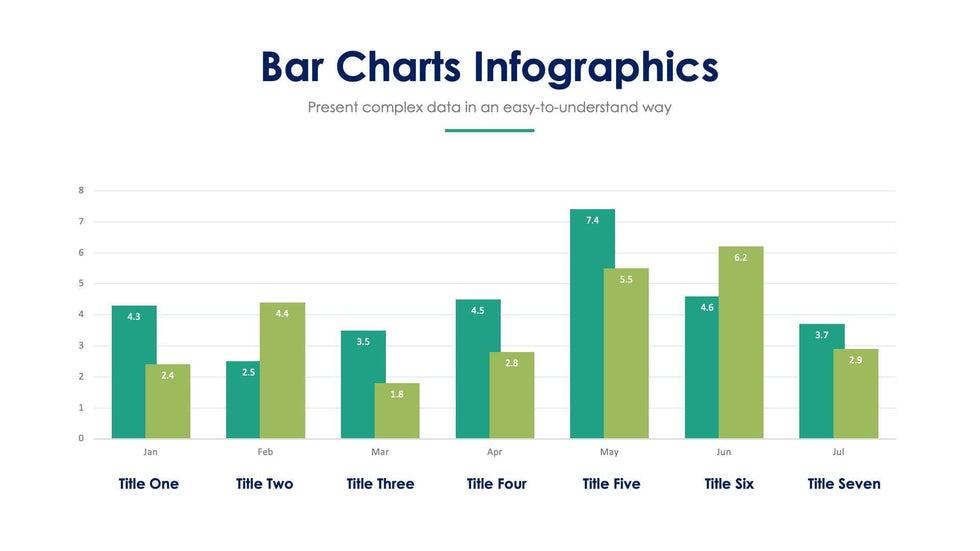 Bar Charts Infographics

Present complex data in an easy-to-understand way

8
7
6
5
4
3
2
1
0

4.3
2.4
2.5
4.4
3.5
1.8
4.5
2.8
7.4
5.5
4.6
6.2
3.7
2.9

Jan
Feb
Mar
Apr
May
Jun
Jul

Title One
Title Two
Title Three
Title Four
Title Five
Title Six
Title Seven